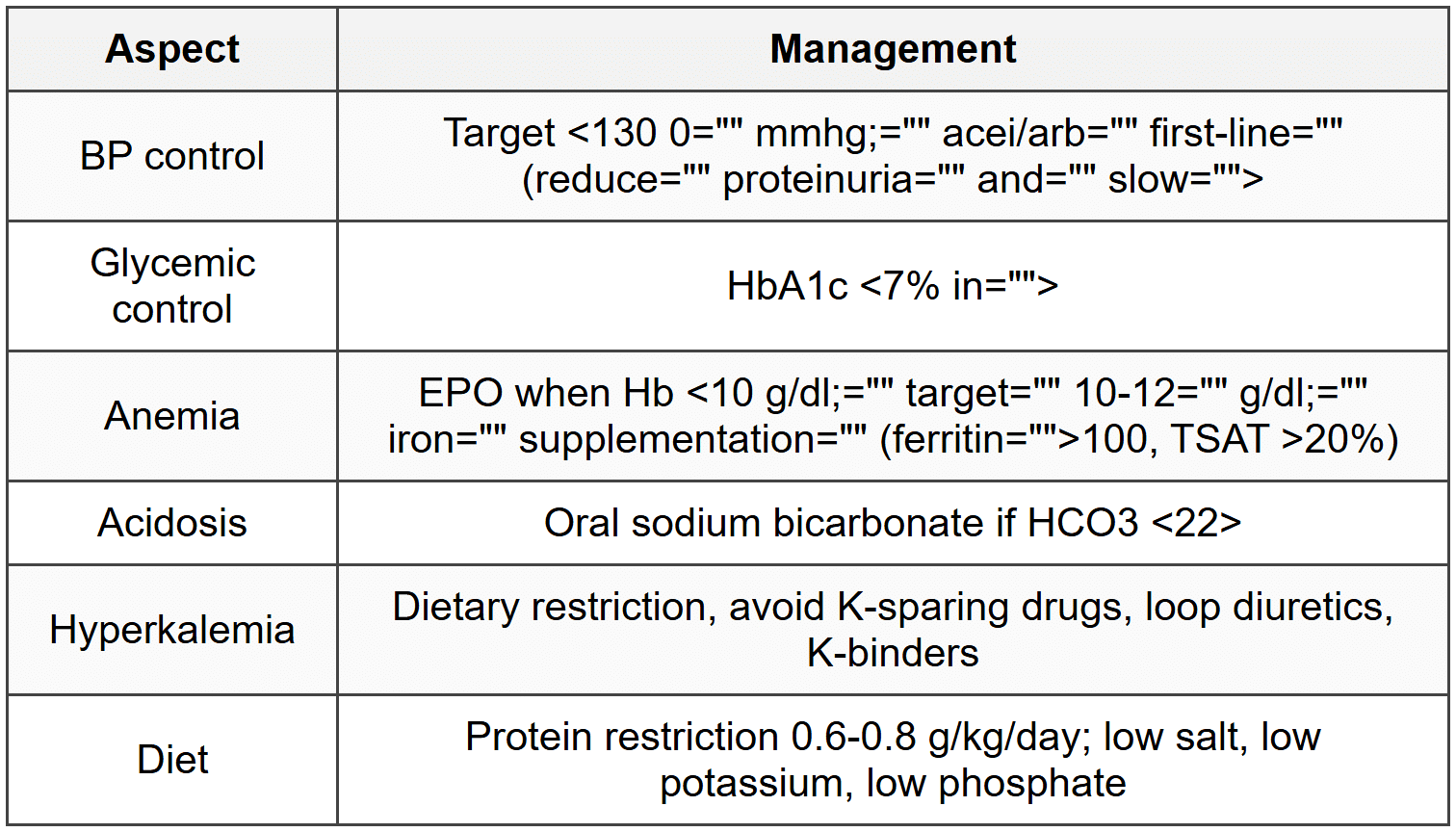 | Aspect | Management |
|---|---|
| BP control | Target <130 0="" mmhg;="" acei/arb="" first-line="" (reduce="" proteinuria="" and="" slow=""> |
| Glycemic control | HbA1c <7% in=""> |
| Anemia | EPO when Hb <10 g/dl;="" target="" 10-12="" g/dl;="" iron="" supplementation="" (ferritin="">100, TSAT >20%) |
| Acidosis | Oral sodium bicarbonate if HCO3 <22> |
| Hyperkalemia | Dietary restriction, avoid K-sparing drugs, loop diuretics, K-binders |
| Diet | Protein restriction 0.6-0.8 g/kg/day; low salt, low potassium, low phosphate |